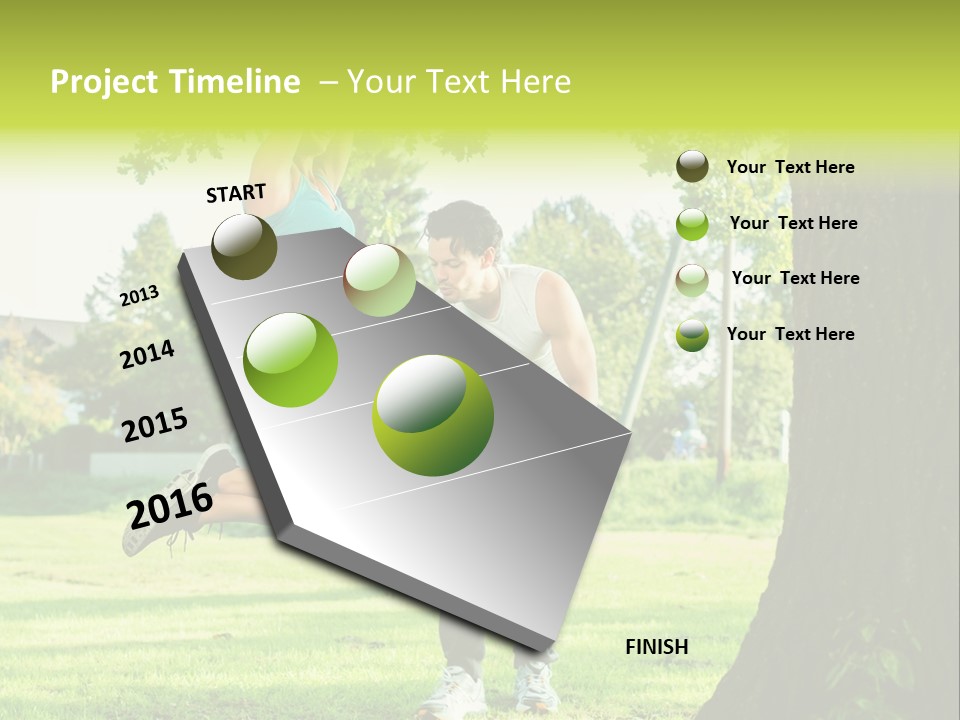 Project Timeline – Your Text Here

START

2013

2014

2015

2016

FINISH

Your Text Here

Your Text Here

Your Text Here

Your Text Here